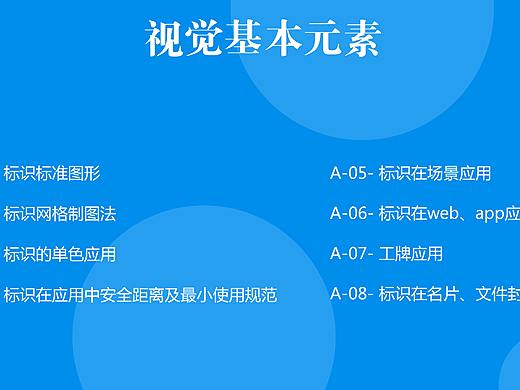 视觉基本元素

标识标准图形

标识网格制图法

标识的单色应用

标识在应用中安全距离及最小使用规范

A-05- 标识在场景应用

A-06- 标识在web、app应

A-07- 工牌应用

A-08- 标识在名片、文件封